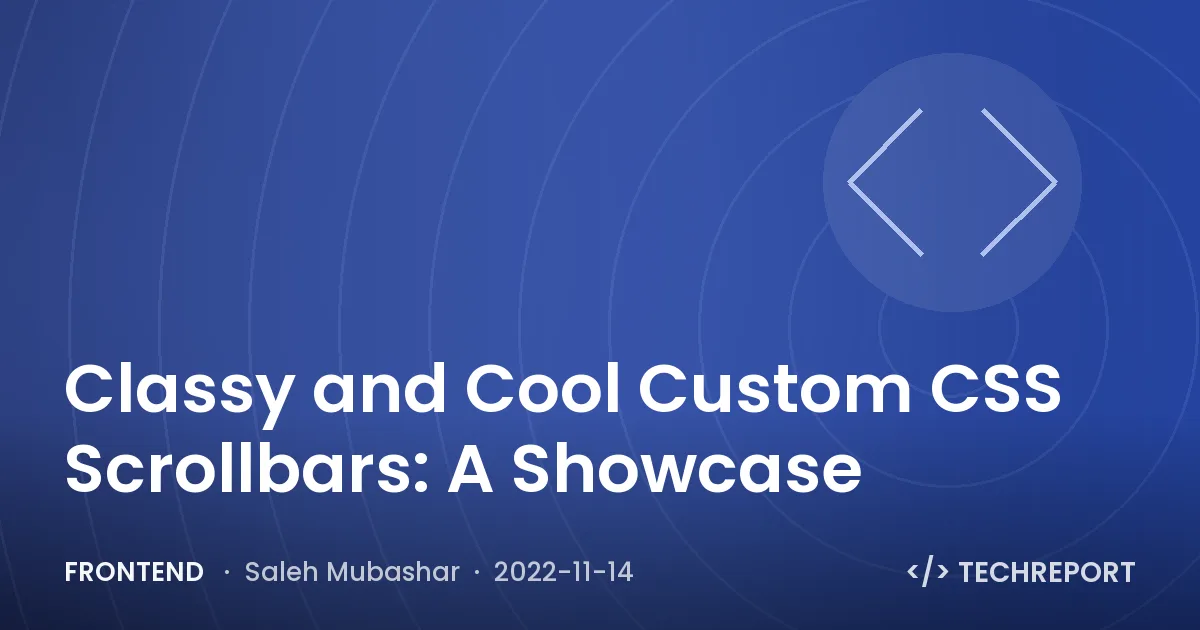 Classy and Cool Custom CSS Scrollbars: A Showcase

FRONTEND · Saleh Mubashar · 2022-11-14

</> TECHREPORT